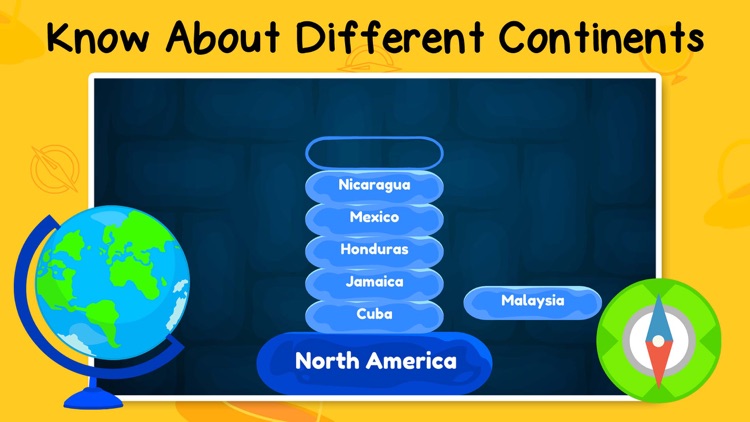 Know About Different Continents

Nicaragua
Mexico
Honduras
Jamaica
Cuba

Malaysia

North America